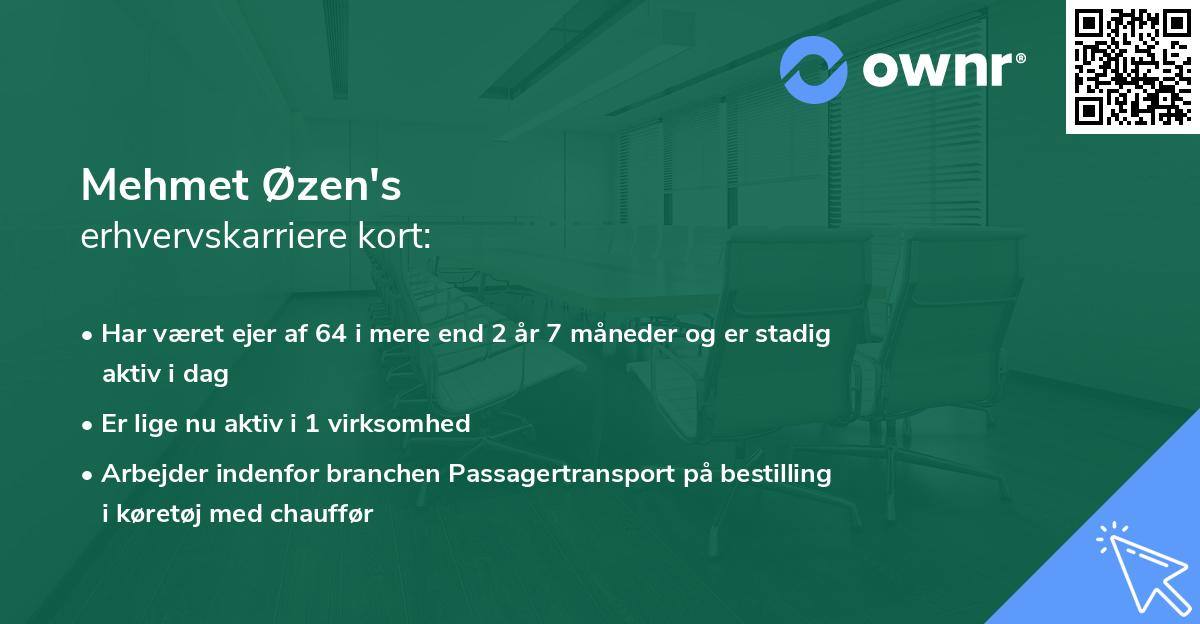 ownr®

Mehmet Øzen's
erhvervskarriere kort:

• Har været ejer af 64 i mere end 2 år 7 måneder og er stadig aktiv i dag

• Er lige nu aktiv i 1 virksomhed

• Arbejder indenfor branchen Passagertransport på bestilling i køretøj med chauffør